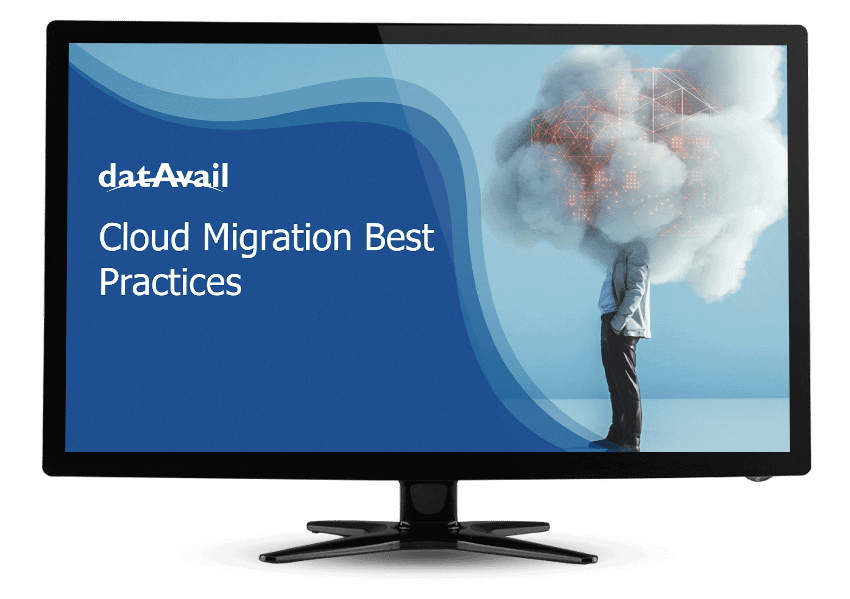 datAvail

Cloud Migration Best Practices